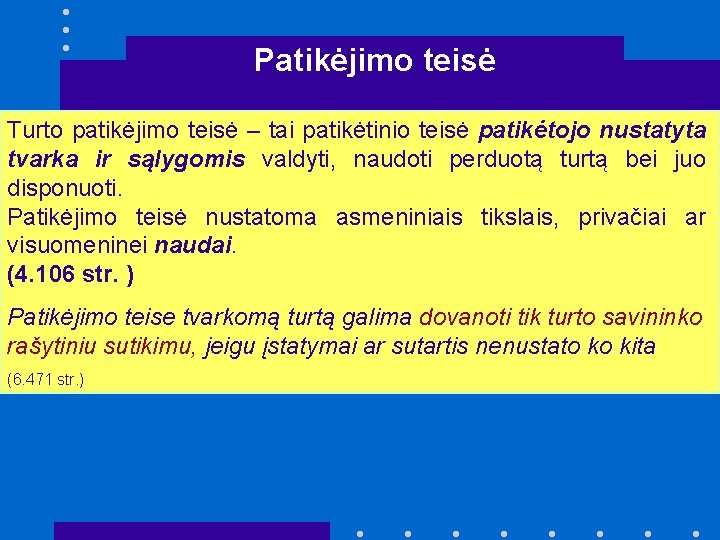 Patikėjimo teisė

Turto patikėjimo teisė – tai patikėtinio teisė patikėtojo nustatyta tvarka ir sąlygomis valdyti, naudoti perduotą turtą bei juo disponuoti.
Patikėjimo teisė nustatoma asmeniniais tikslais, privačiai ar visuomeninei naudai.
(4.106 str. )

Patikėjimo teise tvarkomą turtą galima dovanoti tik turto savininko rašytiniu sutikimu, jeigu įstatymai ar sutartis nenustato ko kita

(6.471 str.)